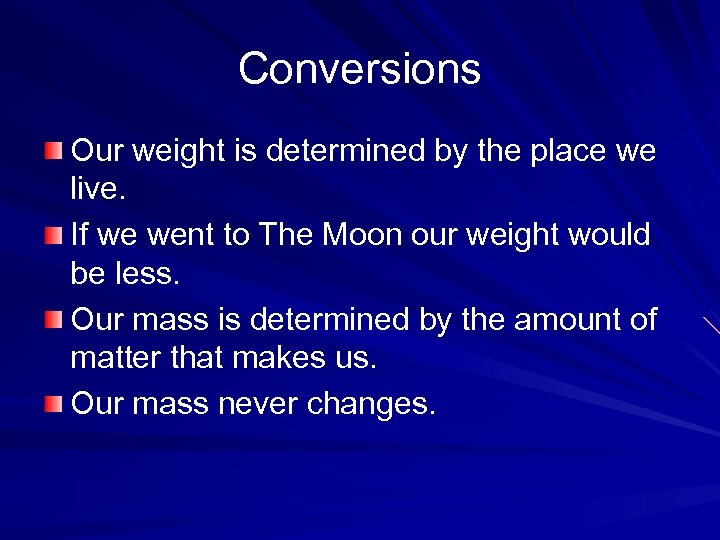 Conversions

Our weight is determined by the place we live.

If we went to The Moon our weight would be less.

Our mass is determined by the amount of matter that makes us.

Our mass never changes.